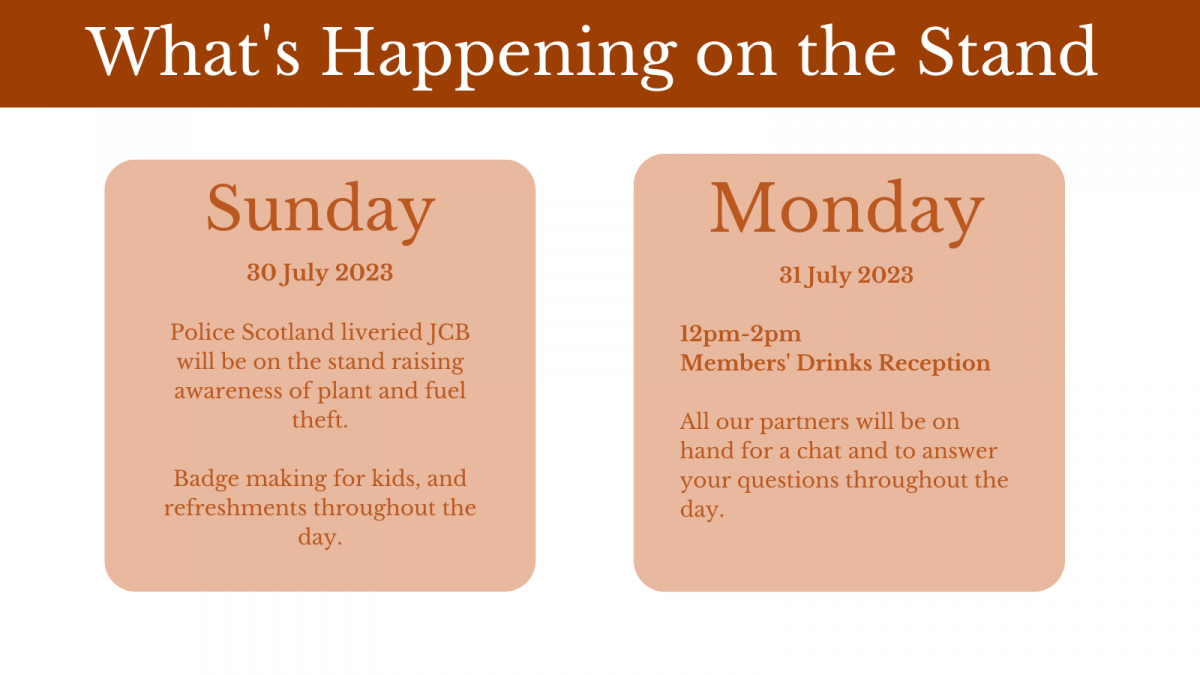 What's Happening on the Stand

Sunday

30 July 2023

Police Scotland liveried JCB will be on the stand raising awareness of plant and fuel theft.

Badge making for kids, and refreshments throughout the day.

Monday

31 July 2023

12pm-2pm
Members' Drinks Reception

All our partners will be on hand for a chat and to answer your questions throughout the day.